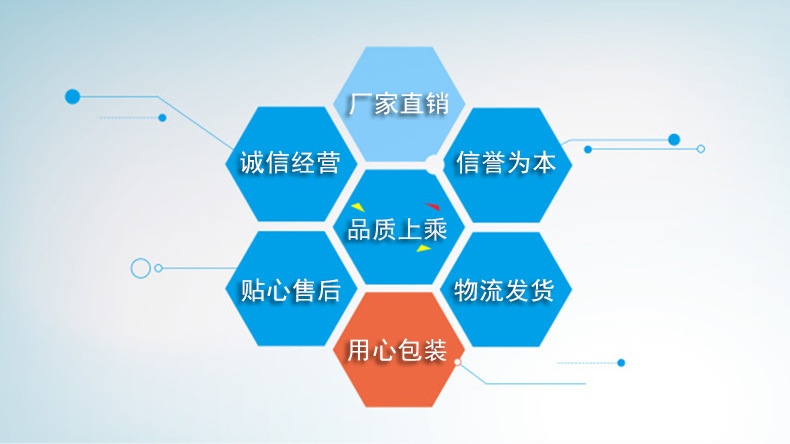 厂家直销

诚信经营

信誉为本

品质上乘

贴心售后

物流发货

用心包装